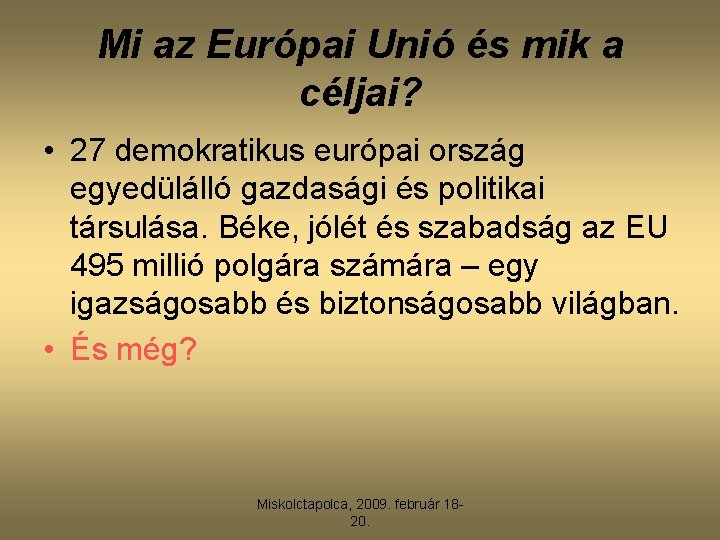 Mi az Európai Unió és mik a céljai?

• 27 demokratikus európai ország egyedülálló gazdasági és politikai társulása. Béke, jólét és szabadság az EU 495 millió polgára számára – egy igazságosabb és biztonságosabb világban.

• És még?

Miskolctapolca, 2009. február 18-20.